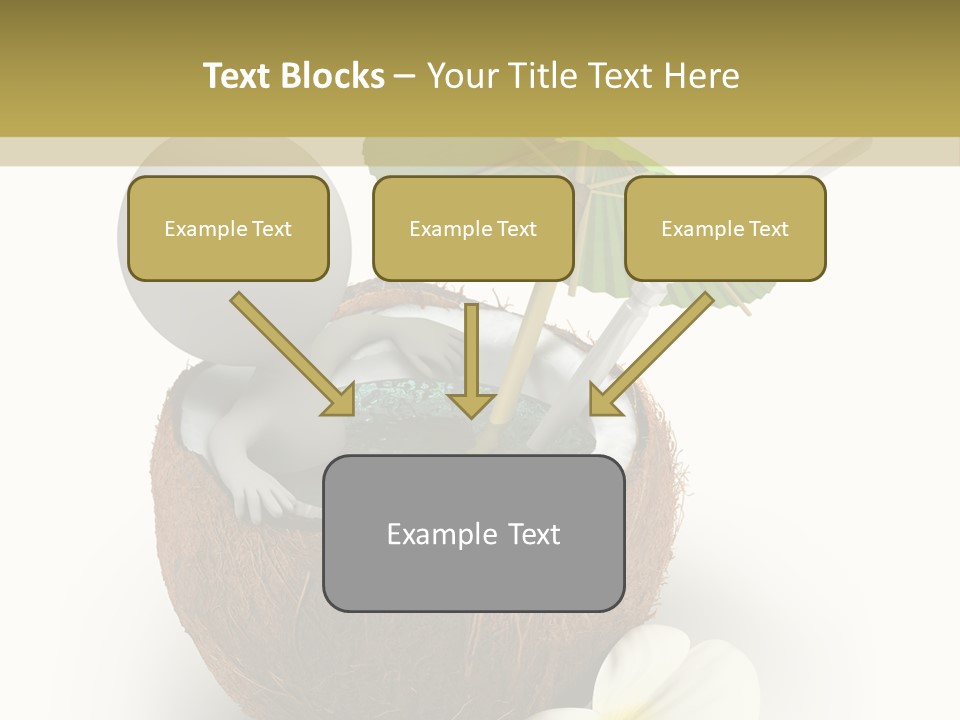 Text Blocks – Your Title Text Here

Example Text

Example Text

Example Text

Example Text